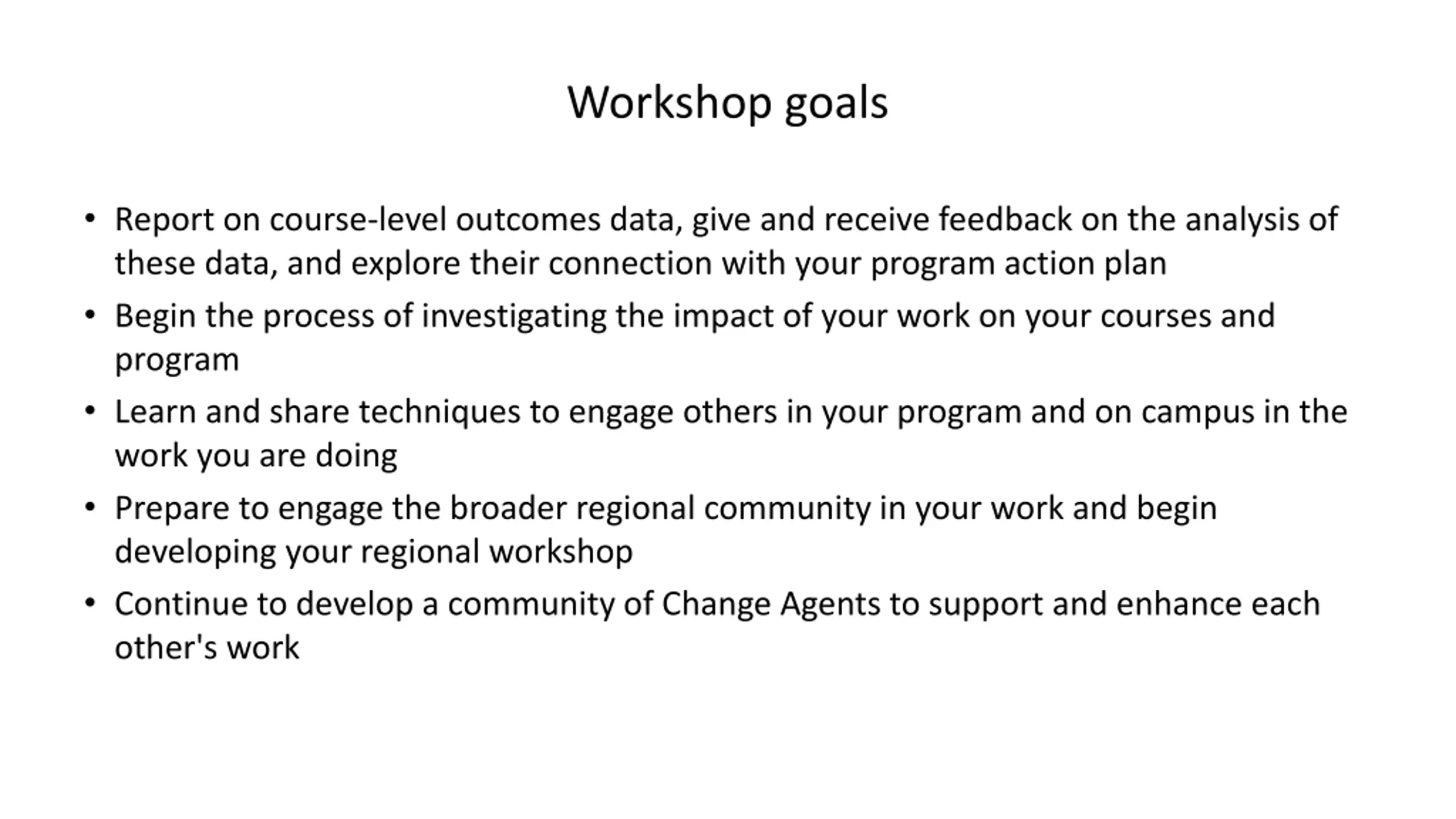 Workshop goals

• Report on course-level outcomes data, give and receive feedback on the analysis of these data, and explore their connection with your program action plan
• Begin the process of investigating the impact of your work on your courses and program
• Learn and share techniques to engage others in your program and on campus in the work you are doing
• Prepare to engage the broader regional community in your work and begin developing your regional workshop
• Continue to develop a community of Change Agents to support and enhance each other's work